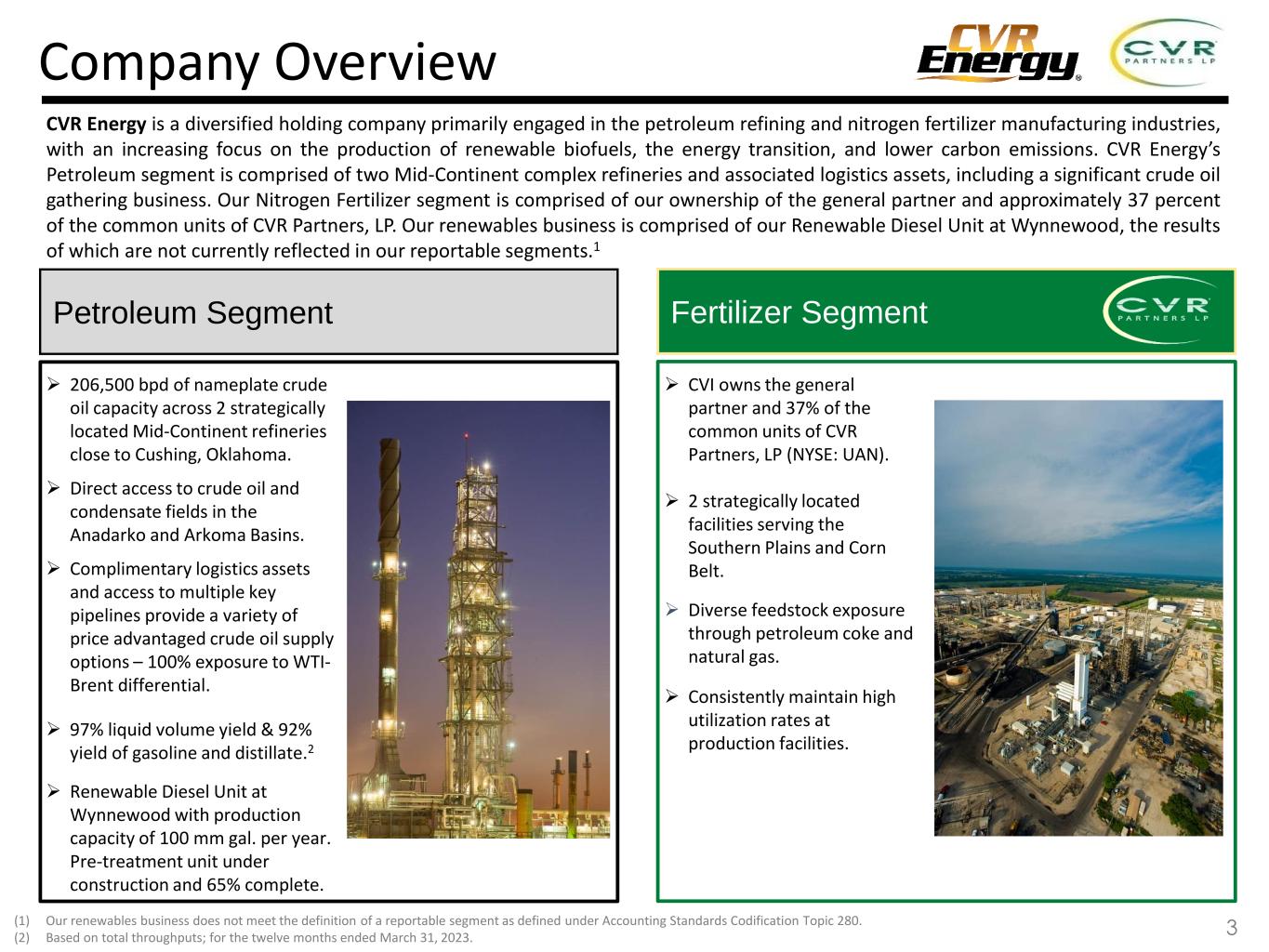 Company Overview

CVR Energy

CVR PARTNERS LP

CVR Energy is a diversified holding company primarily engaged in the petroleum refining and nitrogen fertilizer manufacturing industries, with an increasing focus on the production of renewable biofuels, the energy transition, and lower carbon emissions. CVR Energy's Petroleum segment is comprised of two Mid-Continent complex refineries and associated logistics assets, including a significant crude oil gathering business. Our Nitrogen Fertilizer segment is comprised of our ownership of the general partner and approximately 37 percent of the common units of CVR Partners, LP. Our renewables business is comprised of our Renewable Diesel Unit at Wynnewood, the results of which are not currently reflected in our reportable segments.$^1$

Petroleum Segment

➢ 206,500 bpd of nameplate crude oil capacity across 2 strategically located Mid-Continent refineries close to Cushing, Oklahoma.

➢ Direct access to crude oil and condensate fields in the Anadarko and Arkoma Basins.

➢ Complimentary logistics assets and access to multiple key pipelines provide a variety of price advantaged crude oil supply options – 100% exposure to WTI-Brent differential.

➢ 97% liquid volume yield & 92% yield of gasoline and distillate.$^2$

➢ Renewable Diesel Unit at Wynnewood with production capacity of 100 mm gal. per year. Pre-treatment unit under construction and 65% complete.

Fertilizer Segment

CVR PARTNERS LP

➢ CVI owns the general partner and 37% of the common units of CVR Partners, LP (NYSE: UAN).

➢ 2 strategically located facilities serving the Southern Plains and Corn Belt.

➢ Diverse feedstock exposure through petroleum coke and natural gas.

➢ Consistently maintain high utilization rates at production facilities.

(1) Our renewables business does not meet the definition of a reportable segment as defined under Accounting Standards Codification Topic 280.
(2) Based on total throughputs; for the twelve months ended March 31, 2023.

3